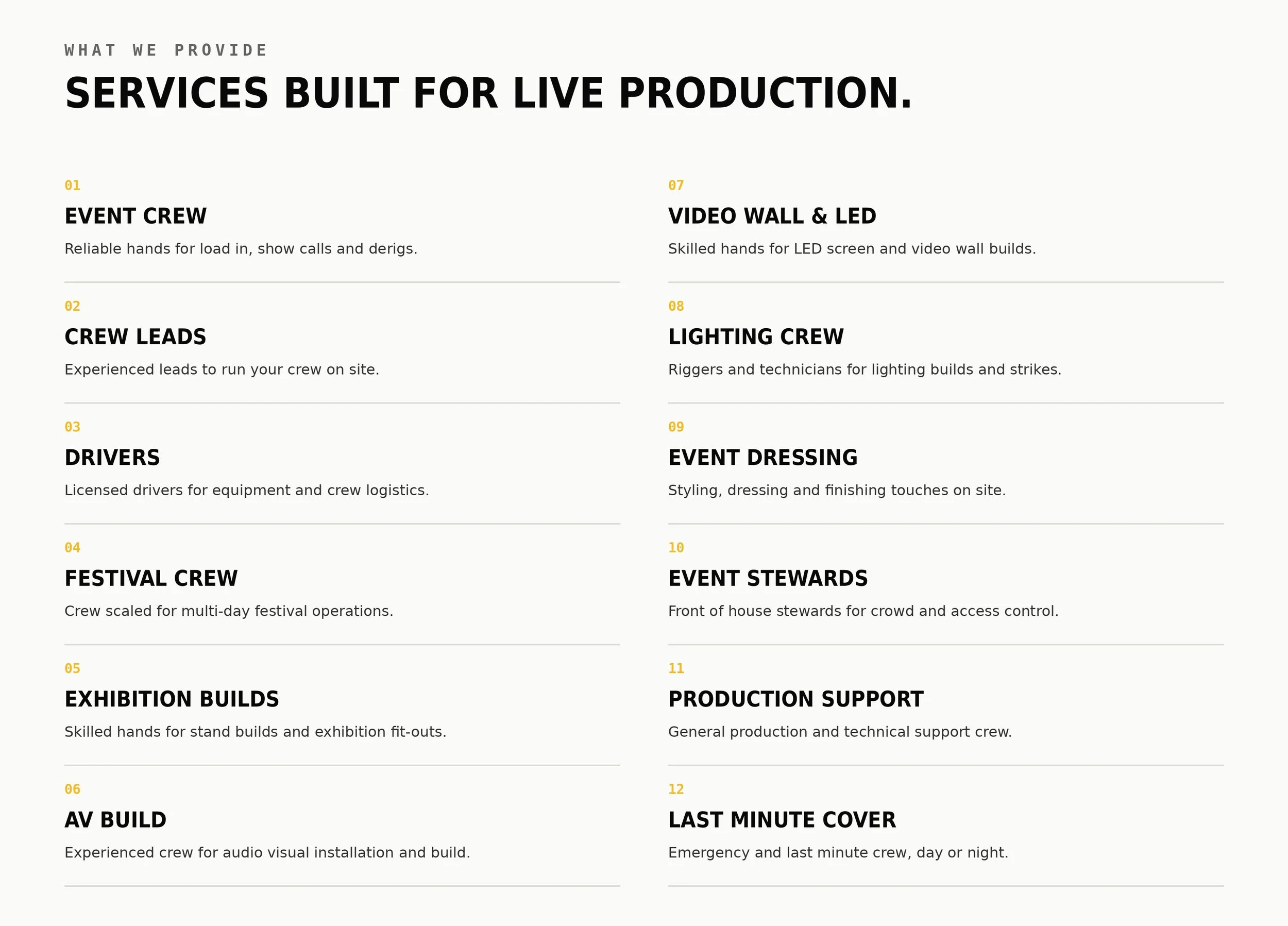 WHAT WE PROVIDE

SERVICES BUILT FOR LIVE PRODUCTION.

01
EVENT CREW
Reliable hands for load in, show calls and derigs.

02
CREW LEADS
Experienced leads to run your crew on site.

03
DRIVERS
Licensed drivers for equipment and crew logistics.

04
FESTIVAL CREW
Crew scaled for multi-day festival operations.

05
EXHIBITION BUILDS
Skilled hands for stand builds and exhibition fit-outs.

06
AV BUILD
Experienced crew for audio visual installation and build.

07
VIDEO WALL & LED
Skilled hands for LED screen and video wall builds.

08
LIGHTING CREW
Riggers and technicians for lighting builds and strikes.

09
EVENT DRESSING
Styling, dressing and finishing touches on site.

10
EVENT STEWARDS
Front of house stewards for crowd and access control.

11
PRODUCTION SUPPORT
General production and technical support crew.

12
LAST MINUTE COVER
Emergency and last minute crew, day or night.